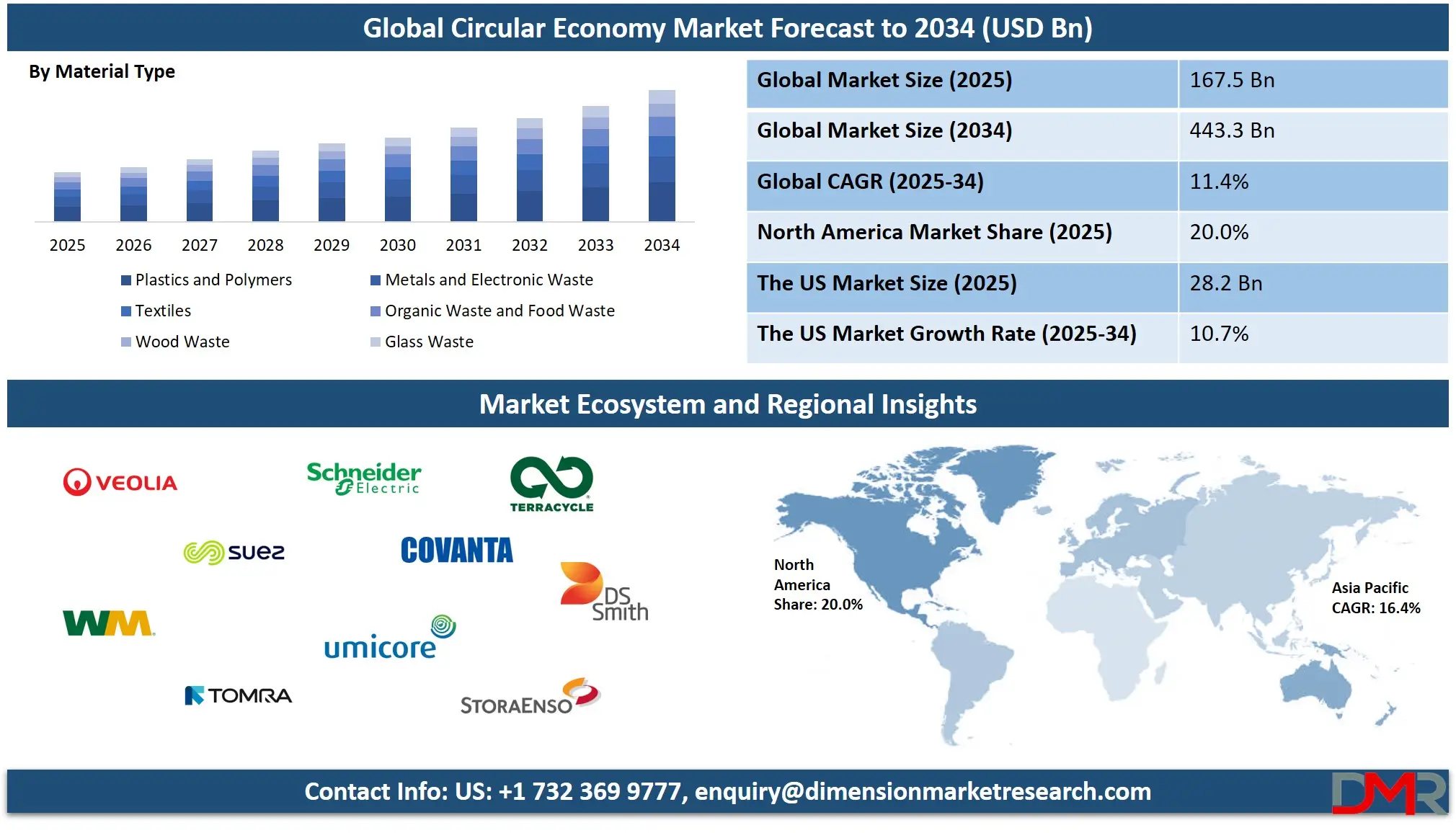 Global Circular Economy Market Forecast to 2034 (USD Bn)

By Material Type

2025 2026 2027 2028 2029 2030 2031 2032 2033 2034

Plastics and Polymers
Metals and Electronic Waste
Textiles
Organic Waste and Food Waste
Wood Waste
Glass Waste

| Global Market Size (2025) | 167.5 Bn |
|---|---|
| Global Market Size (2034) | 443.3 Bn |
| Global CAGR (2025-34) | 11.4% |
| North America Market Share (2025) | 20.0% |
| The US Market Size (2025) | 28.2 Bn |
| The US Market Growth Rate (2025-34) | 10.7% |

Market Ecosystem and Regional Insights

VEOLIA
Schneider Electric
TERRACYCLE
suez
COVANTA
DS Smith
WM
umicore
TOMRA
STORAENSO

North America Share: 20.0%

Asia Pacific CAGR: 16.4%

Contact Info: US: +1 732 369 9777, enquiry@dimensionmarketresearch.com

DMR